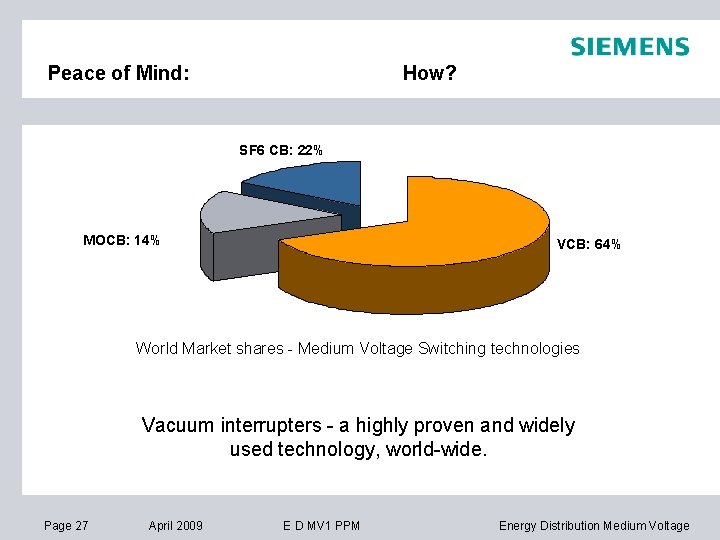 SIEMENS

Peace of Mind: How?

SF6 CB: 22%

MOCB: 14%

VCB: 64%

World Market shares - Medium Voltage Switching technologies

Vacuum interrupters - a highly proven and widely used technology, world-wide.

Page 27 April 2009 E D MV1 PPM Energy Distribution Medium Voltage